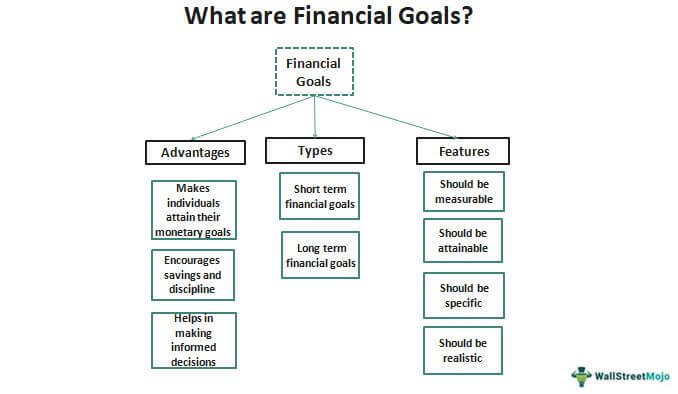 What are Financial Goals?

Financial Goals

Advantages

Makes individuals attain their monetary goals

Encourages savings and discipline

Helps in making informed decisions

Types

Short term financial goals

Long term financial goals

Features

Should be measurable

Should be attainable

Should be specific

Should be realistic

WallStreetMojo